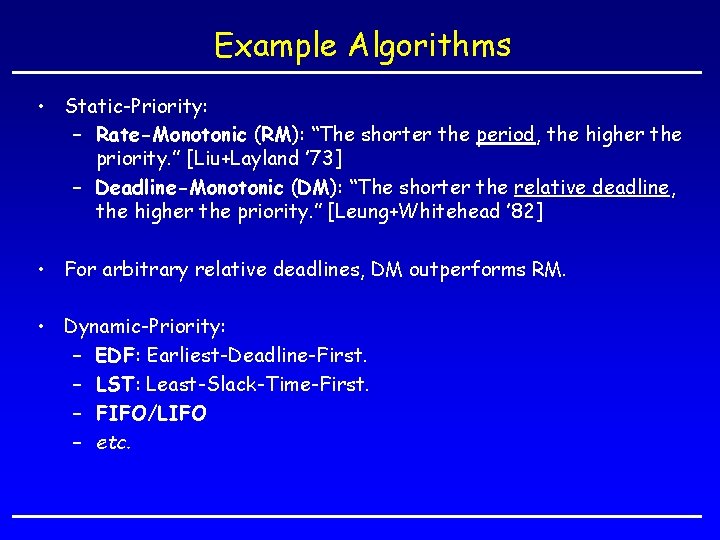 Example Algorithms

• Static-Priority:
– Rate-Monotonic (RM): “The shorter the period, the higher the priority.” [Liu+Layland ’73]
– Deadline-Monotonic (DM): “The shorter the relative deadline, the higher the priority.” [Leung+Whitehead ’82]

• For arbitrary relative deadlines, DM outperforms RM.

• Dynamic-Priority:
– EDF: Earliest-Deadline-First.
– LST: Least-Slack-Time-First.
– FIFO/LIFO
– etc.